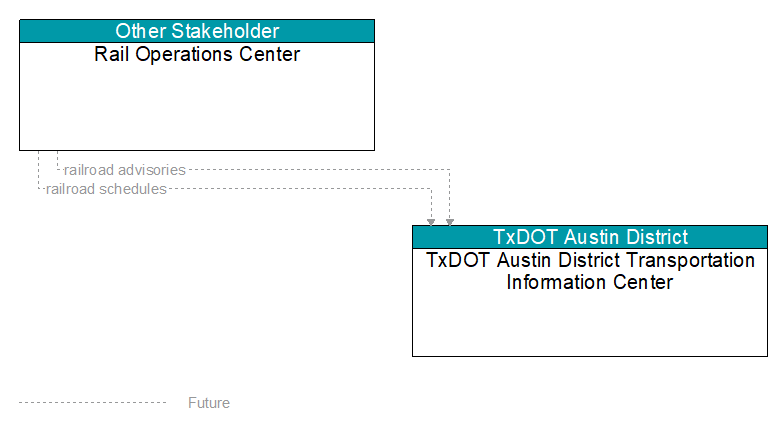 Other Stakeholder
Rail Operations Center

railroad advisories
railroad schedules

TxDOT Austin District
TxDOT Austin District Transportation Information Center

Future